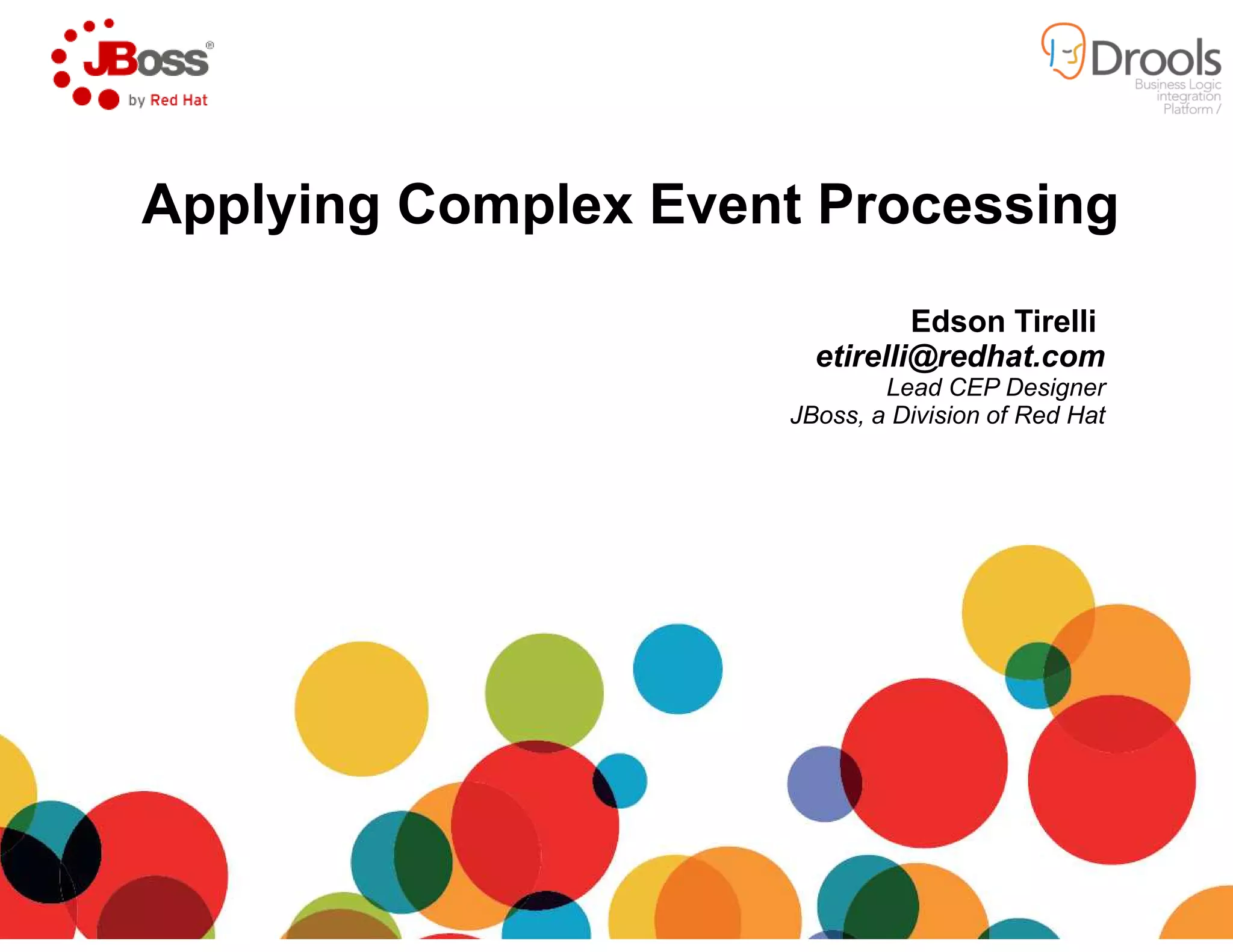 JBoss®
by Red Hat

Drools
Business Logic integration Platform /

Applying Complex Event Processing

Edson Tirelli
etirelli@redhat.com
Lead CEP Designer
JBoss, a Division of Red Hat